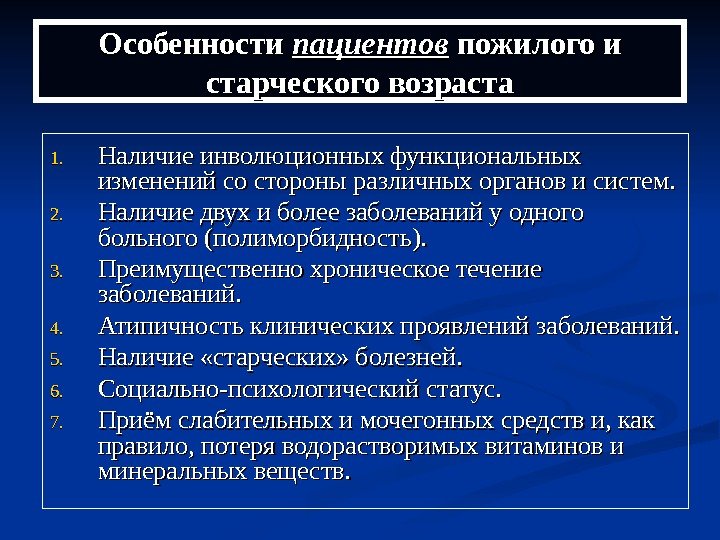 Особенности пациентов пожилого и старческого возраста

1. Наличие инволюционных функциональных изменений со стороны различных органов и систем.
2. Наличие двух и более заболеваний у одного больного (полиморбидность).
3. Преимущественно хроническое течение заболеваний.
4. Атипичность клинических проявлений заболеваний.
5. Наличие «старческих» болезней.
6. Социально-психологический статус.
7. Приём слабительных и мочегонных средств и, как правило, потеря водорастворимых витаминов и минеральных веществ.